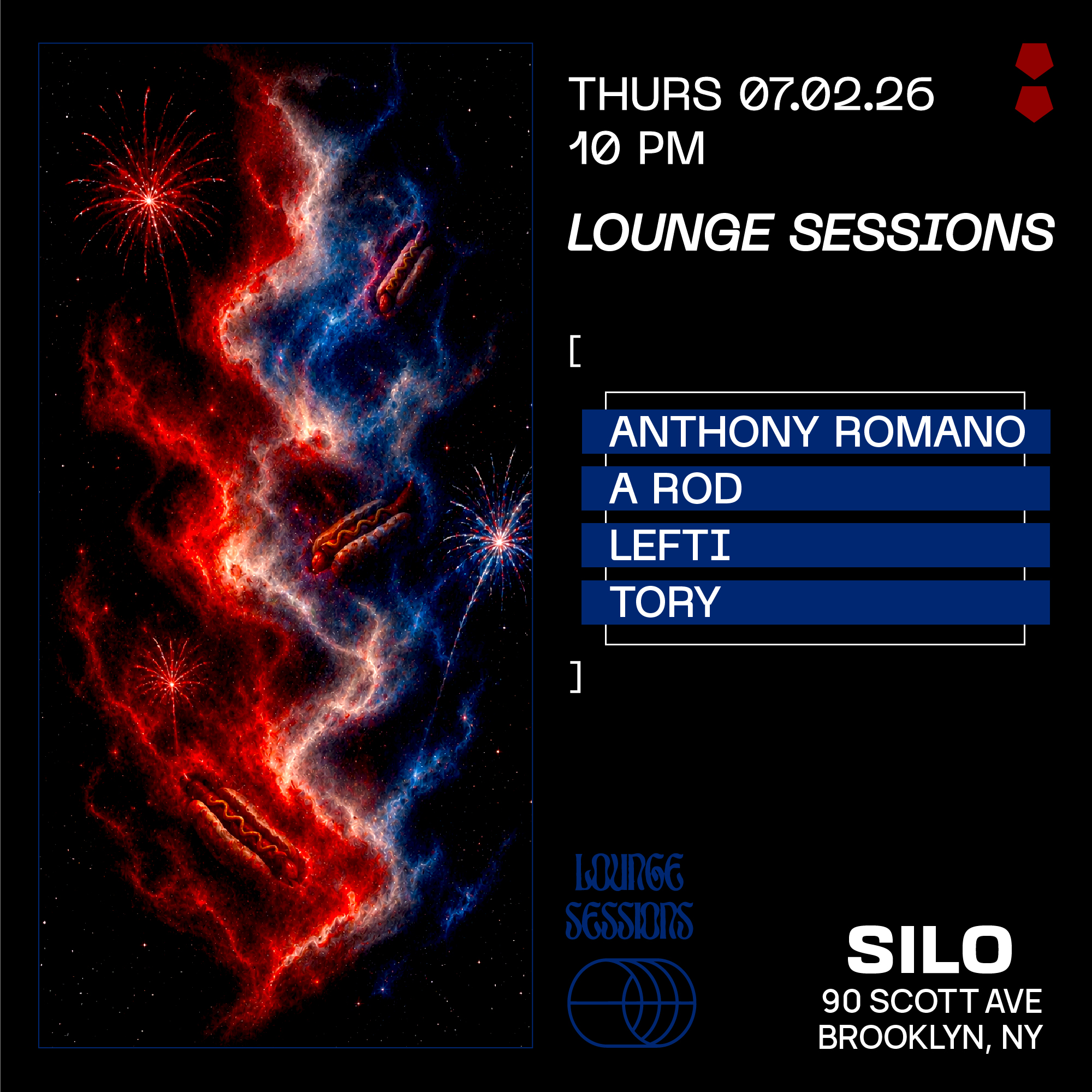 THURS 07.02.26
10 PM

LOUNGE SESSIONS

[

ANTHONY ROMANO
A ROD
LEFTI
TORY

]

LOUNGE
SESSIONS

SILO
90 SCOTT AVE
BROOKLYN, NY